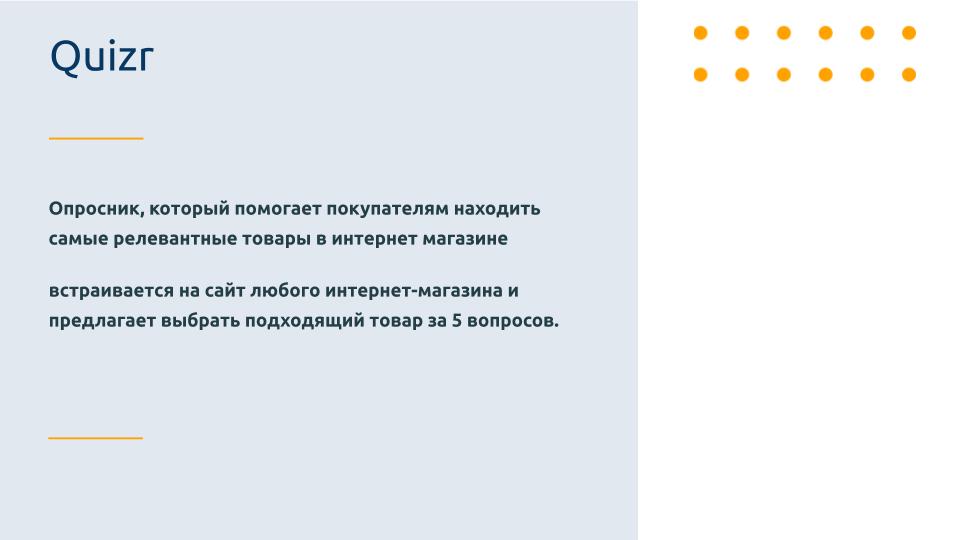 Quizr

Опросник, который помогает покупателям находить самые релевантные товары в интернет магазине

встраивается на сайт любого интернет-магазина и предлагает выбрать подходящий товар за 5 вопросов.